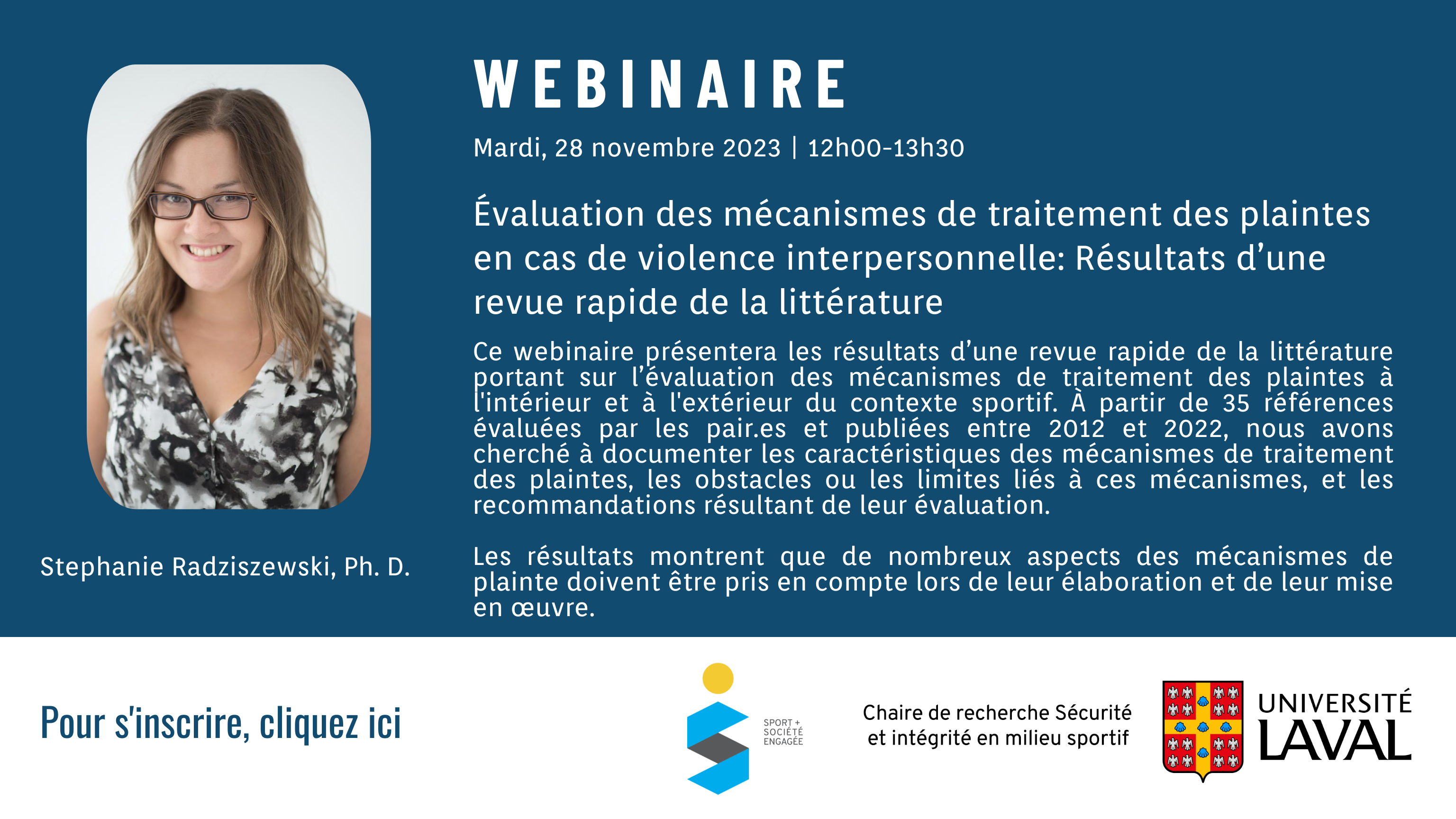 WEBINAIRE

Mardi, 28 novembre 2023 | 12h00-13h30

Évaluation des mécanismes de traitement des plaintes en cas de violence interpersonnelle: Résultats d'une revue rapide de la littérature

Ce webinaire présentera les résultats d'une revue rapide de la littérature portant sur l'évaluation des mécanismes de traitement des plaintes à l'intérieur et à l'extérieur du contexte sportif. À partir de 35 références évaluées par les pair.es et publiées entre 2012 et 2022, nous avons cherché à documenter les caractéristiques des mécanismes de traitement des plaintes, les obstacles ou les limites liés à ces mécanismes, et les recommandations résultant de leur évaluation.

Les résultats montrent que de nombreux aspects des mécanismes de plainte doivent être pris en compte lors de leur élaboration et de leur mise en œuvre.

Stephanie Radziszewski, Ph. D.

Pour s'inscrire, cliquez ici

SPORT + SOCIÉTÉ ENGAGÉE

Chaire de recherche Sécurité et intégrité en milieu sportif

UNIVERSITÉ LAVAL